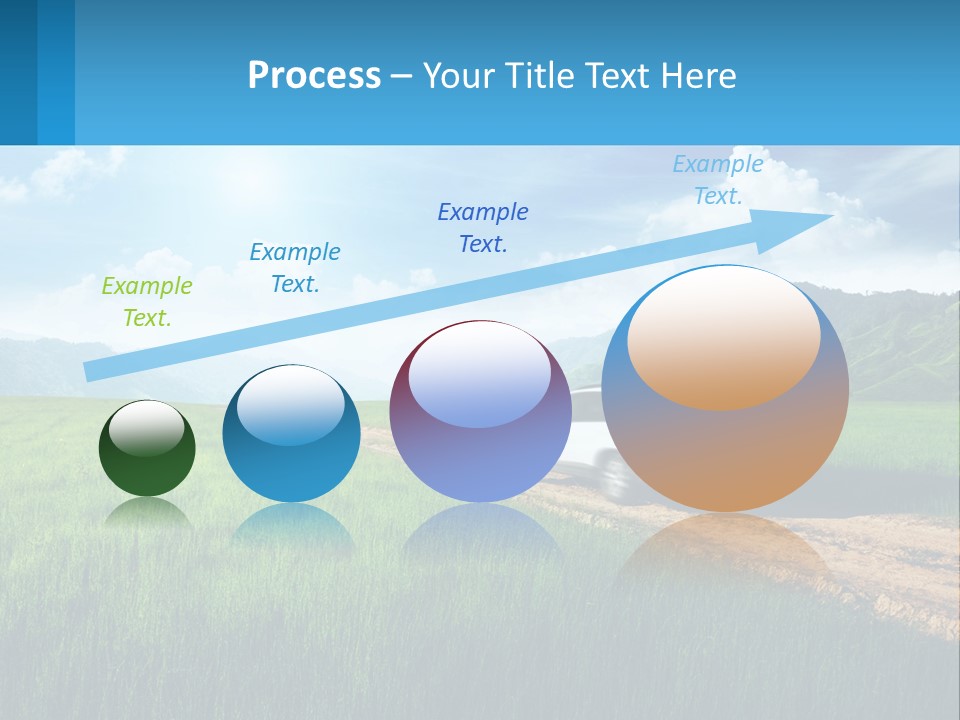 Process – Your Title Text Here

Example Text.

Example Text.

Example Text.

Example Text.